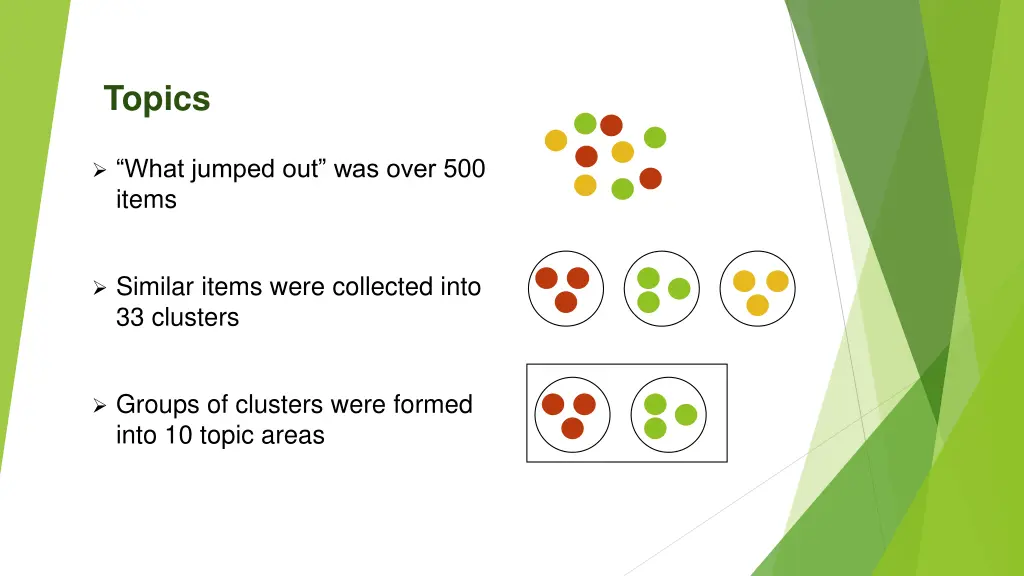 Topics

➢ “What jumped out” was over 500 items

➢ Similar items were collected into 33 clusters

➢ Groups of clusters were formed into 10 topic areas